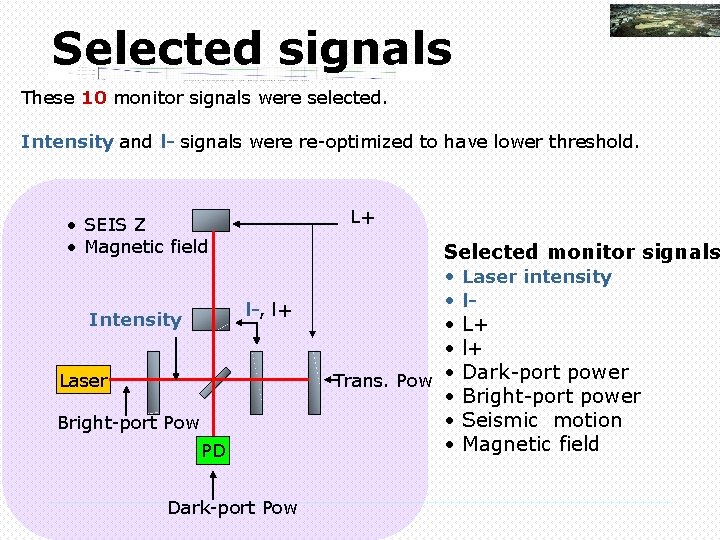 Selected signals

These 10 monitor signals were selected.

Intensity and l- signals were re-optimized to have lower threshold.

• SEIS Z
• Magnetic field

L+

Intensity

l-, l+

Laser

Trans. Pow

Bright-port Pow

PD

Dark-port Pow

Selected monitor signals
• Laser intensity
• l-
• L+
• l+
• Dark-port power
• Bright-port power
• Seismic motion
• Magnetic field